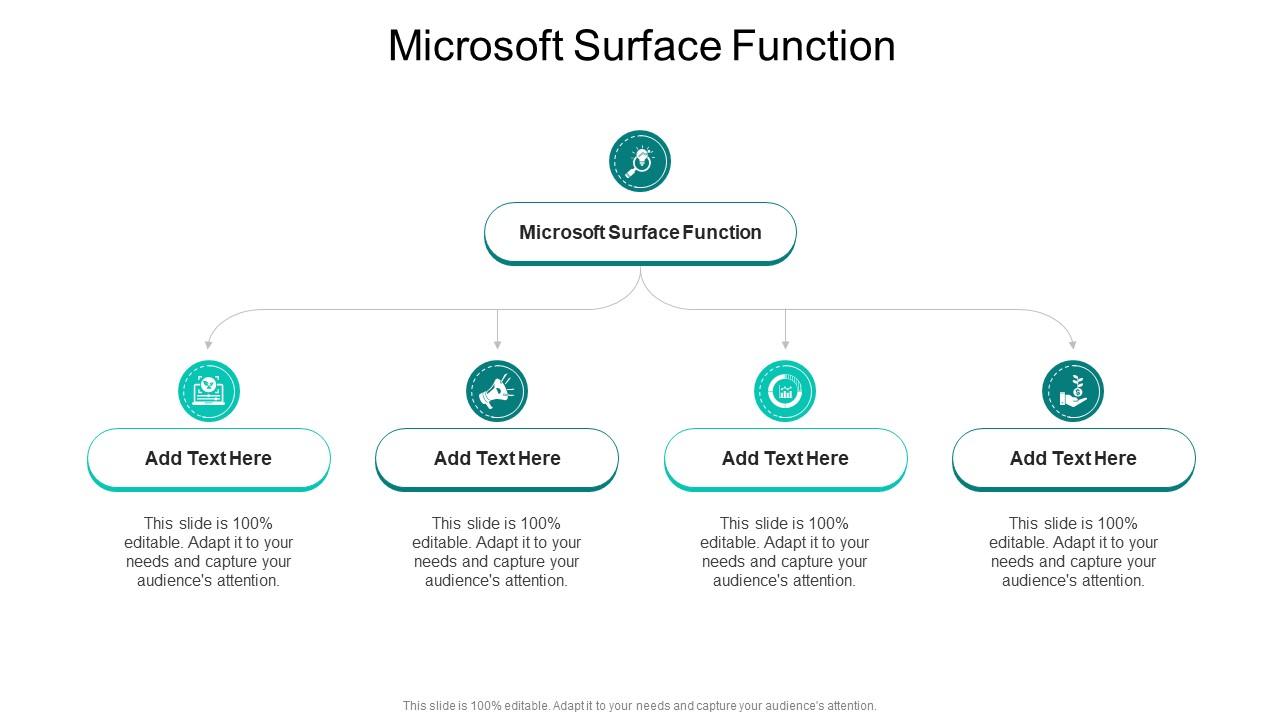 Microsoft Surface Function

Microsoft Surface Function

Add Text Here

This slide is 100% editable. Adapt it to your needs and capture your audience's attention.

Add Text Here

This slide is 100% editable. Adapt it to your needs and capture your audience's attention.

Add Text Here

This slide is 100% editable. Adapt it to your needs and capture your audience's attention.

Add Text Here

This slide is 100% editable. Adapt it to your needs and capture your audience's attention.

This slide is 100% editable. Adapt it to your needs and capture your audience's attention.